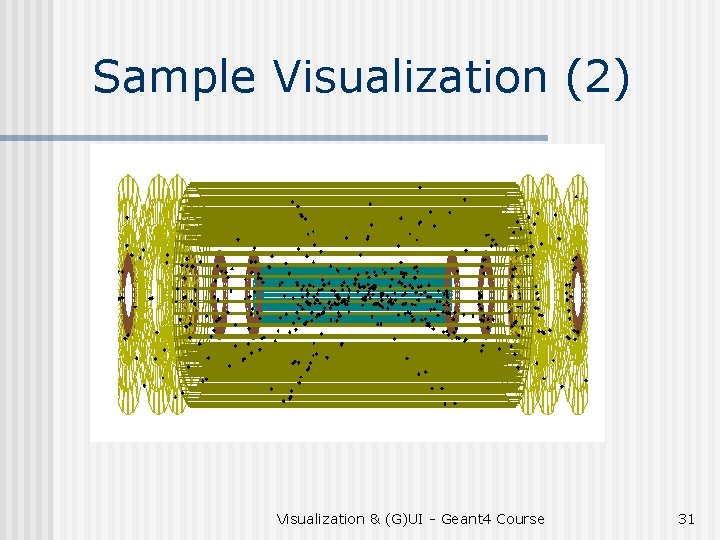 Sample Visualization (2)

Visualization & (G)UI - Geant4 Course

31